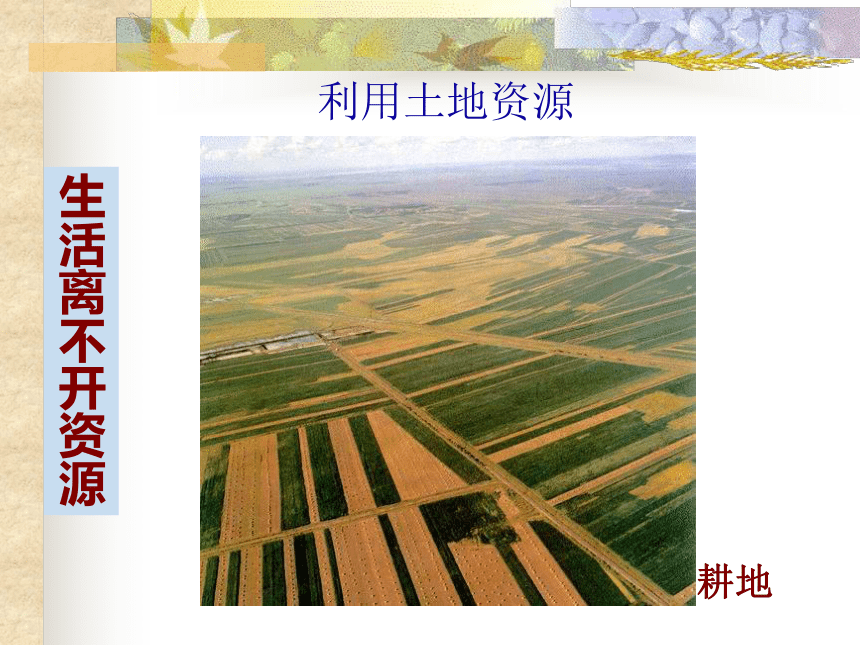 利用土地资源

生活离不开资源

耕地